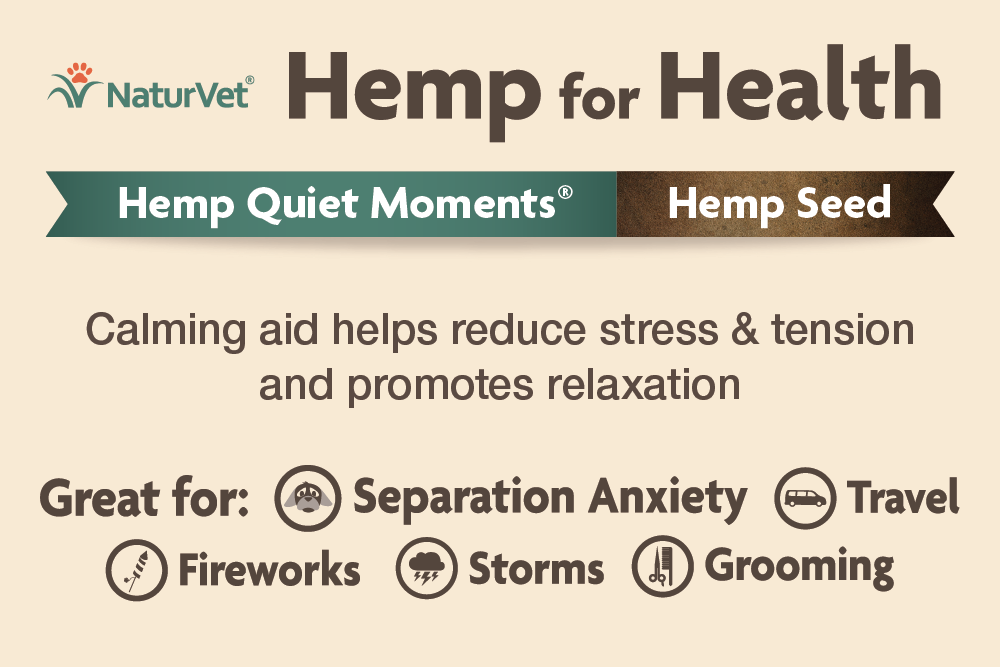 NaturVet®

Hemp for Health

Hemp Quiet Moments® Hemp Seed

Calming aid helps reduce stress & tension and promotes relaxation

Great for: Separation Anxiety Travel Fireworks Storms Grooming